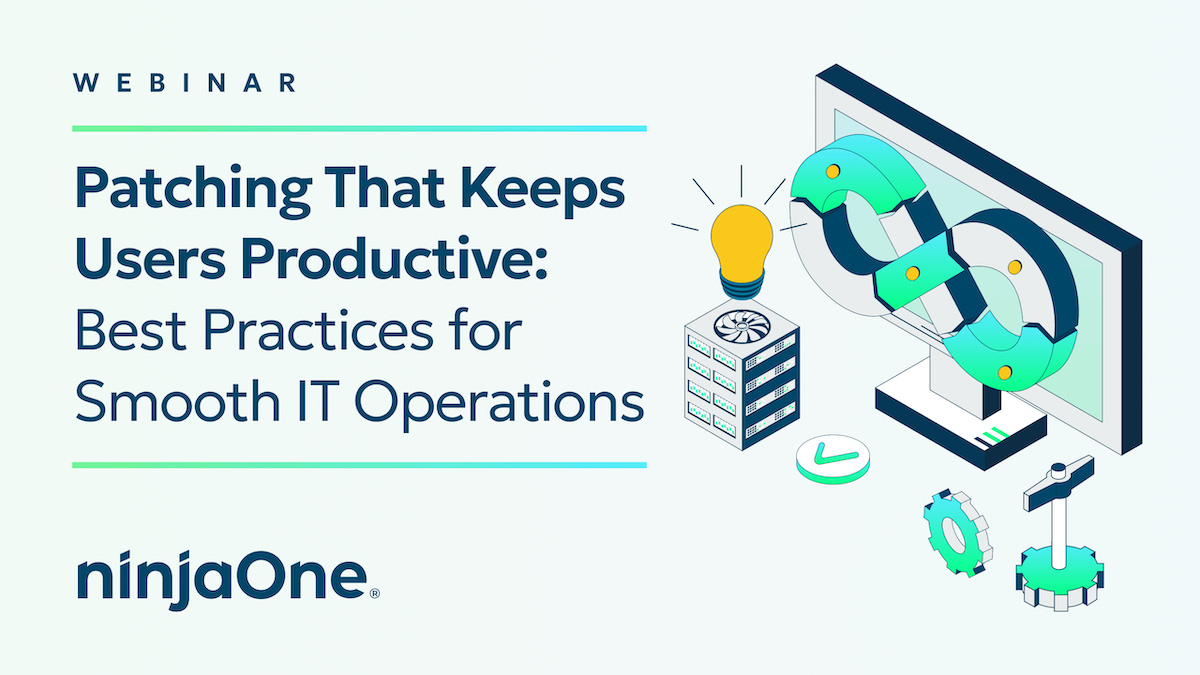 WEBINAR

Patching That Keeps Users Productive: Best Practices for Smooth IT Operations

ninjaOne®